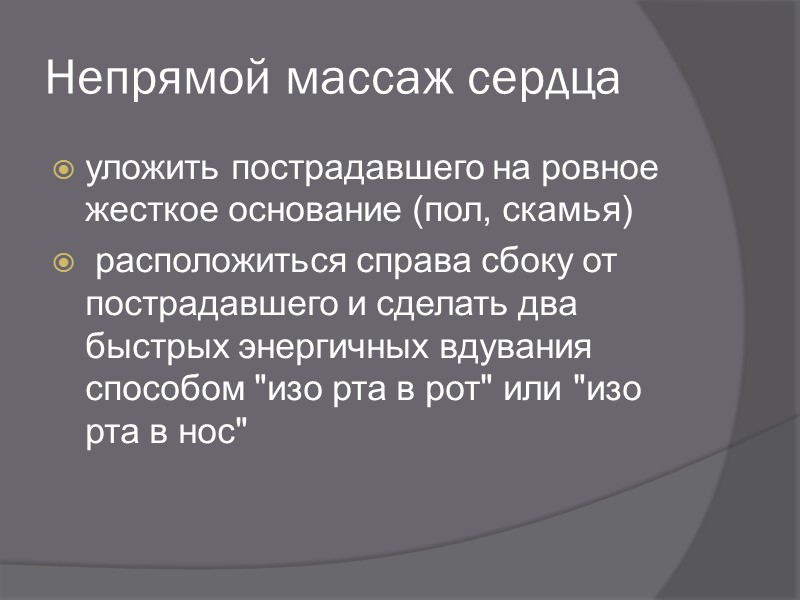 Непрямой массаж сердца

уложить пострадавшего на ровное жесткое основание (пол, скамья)

расположиться справа сбоку от пострадавшего и сделать два быстрых энергичных вдувания способом "изо рта в рот" или "изо рта в нос"